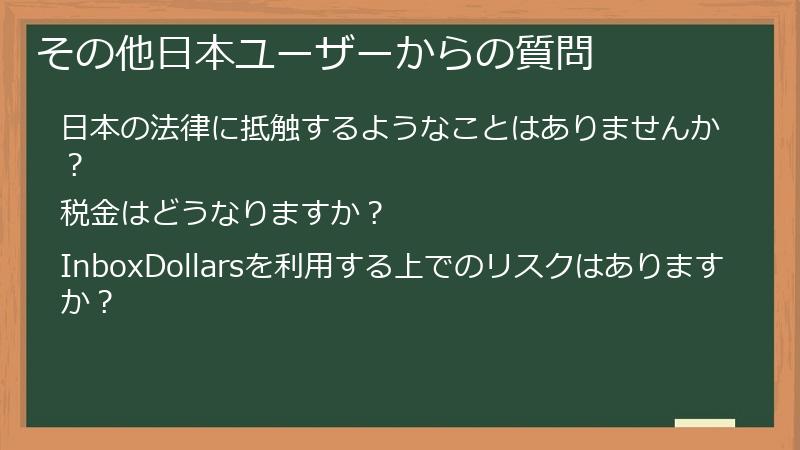 その他日本ユーザーからの質問

日本の法律に抵触するようなことはありませんか？

税金はどうなりますか？

InboxDollarsを利用する上でのリスクはありますか？